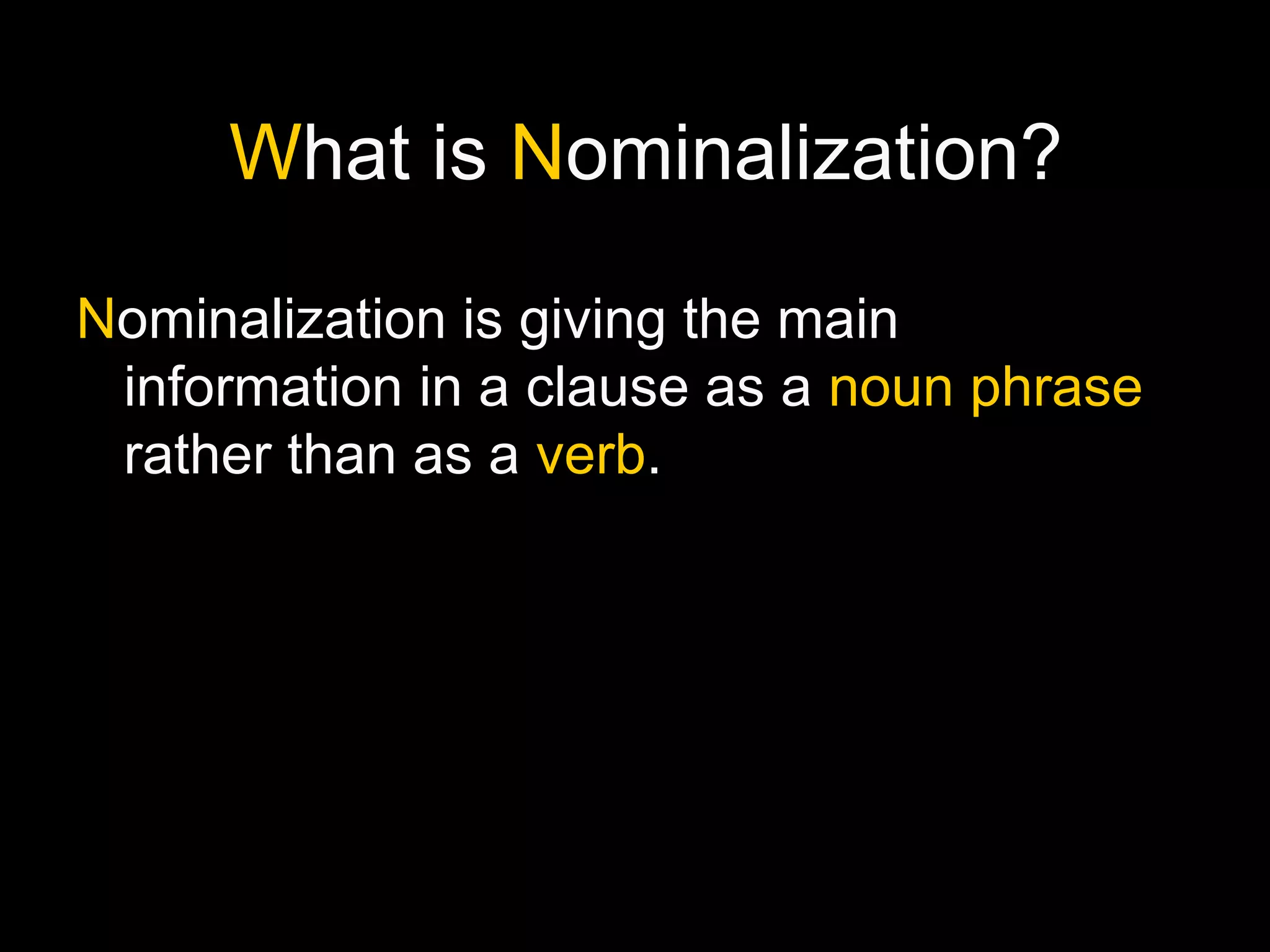 What is Nominalization?

Nominalization is giving the main information in a clause as a noun phrase rather than as a verb.